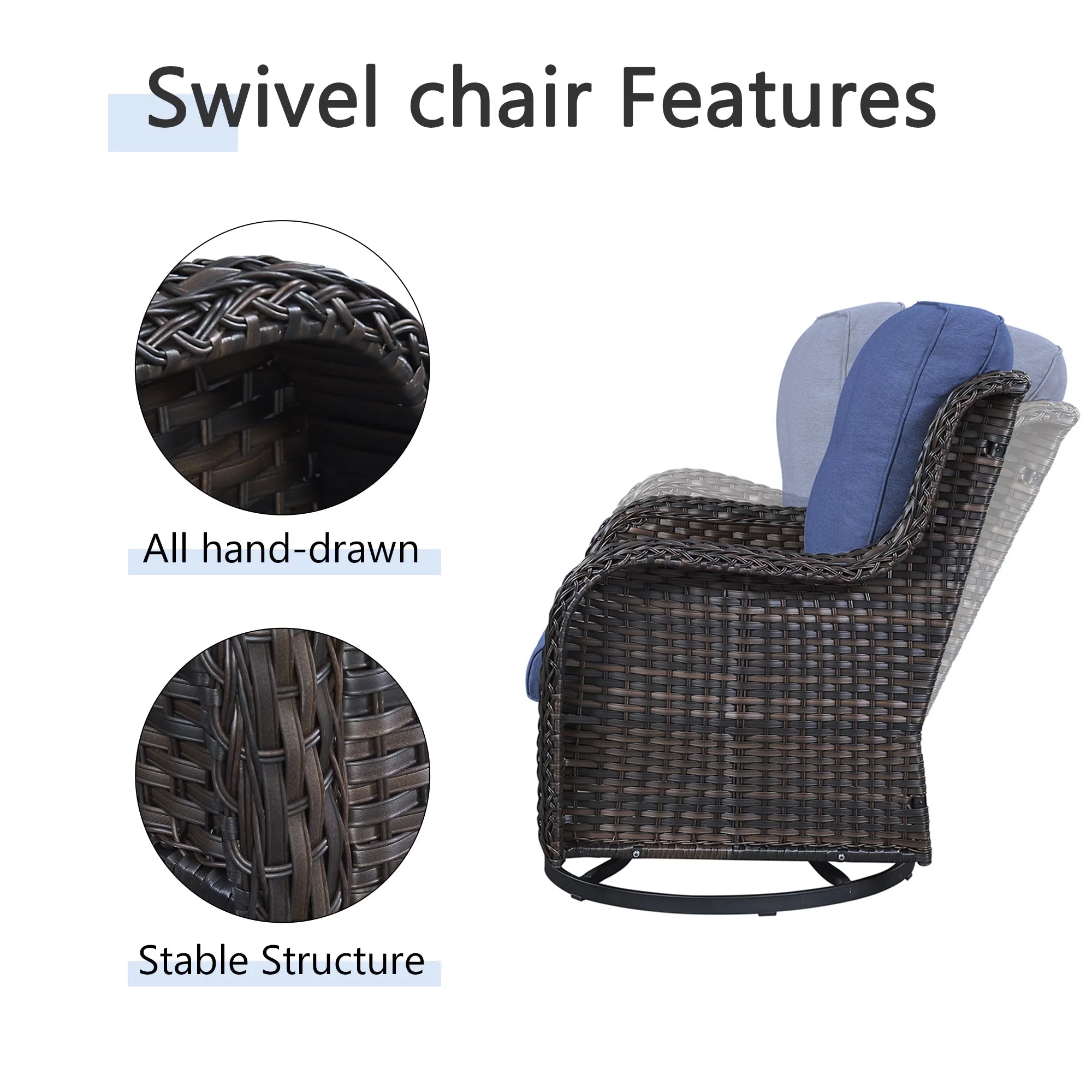 Swivel chair Features

All hand-drawn

Stable Structure